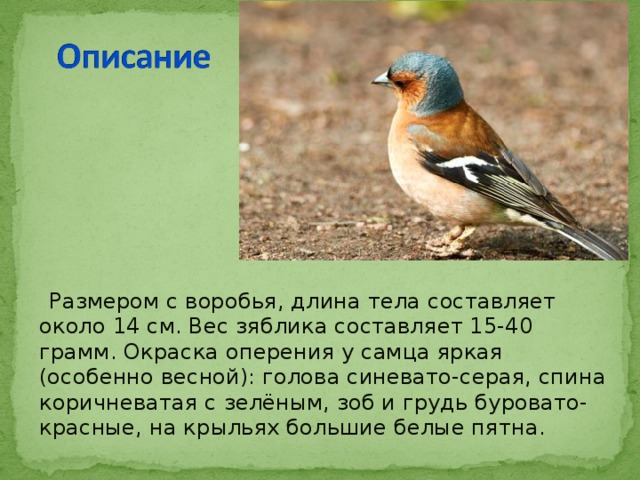 Описание

Размером с воробья, длина тела составляет около 14 см. Вес зяблика составляет 15-40 грамм. Окраска оперения у самца яркая (особенно весной): голова синевато-серая, спина коричневатая с зелёным, зоб и грудь буровато-красные, на крыльях большие белые пятна.